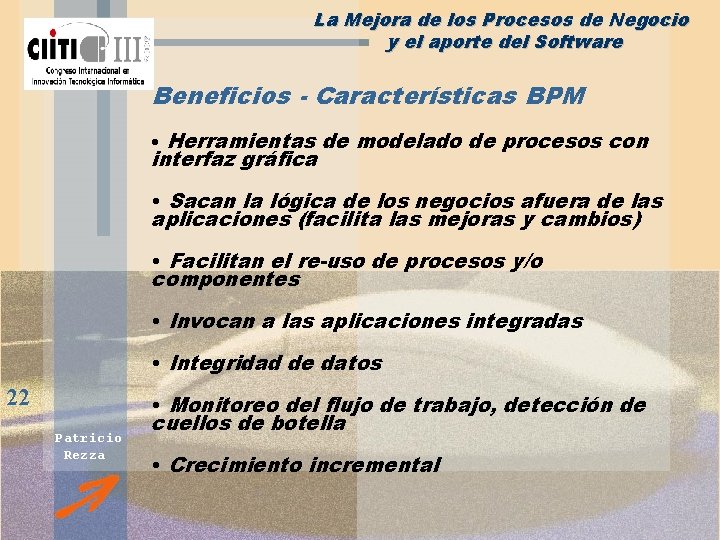 CIITI III

Congreso Internacional en Innovación Tecnológica Informática

La Mejora de los Procesos de Negocio y el aporte del Software

Beneficios - Características BPM

• Herramientas de modelado de procesos con interfaz gráfica

• Sacan la lógica de los negocios afuera de las aplicaciones (facilita las mejoras y cambios)

• Facilitan el re-uso de procesos y/o componentes

• Invocan a las aplicaciones integradas

• Integridad de datos

• Monitoreo del flujo de trabajo, detección de cuellos de botella

• Crecimiento incremental

22

Patricio Rezza